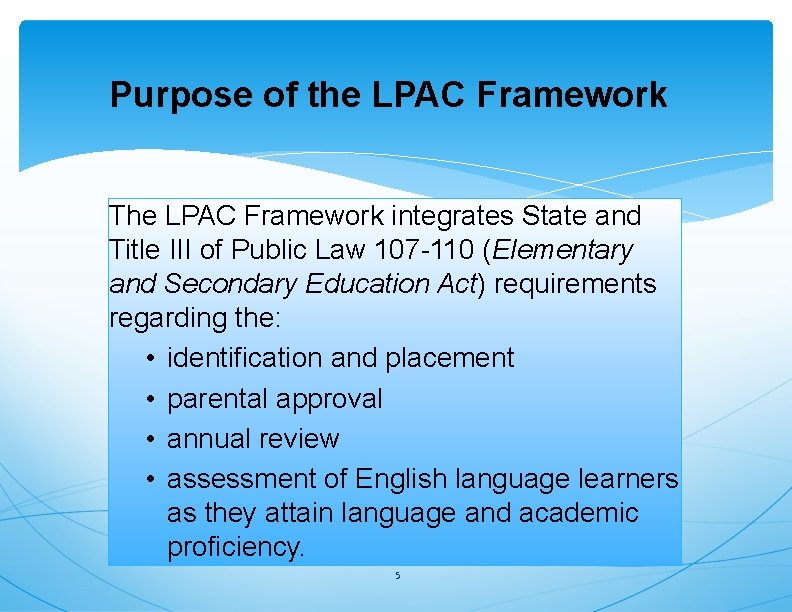 Purpose of the LPAC Framework

The LPAC Framework integrates State and Title III of Public Law 107-110 (Elementary and Secondary Education Act) requirements regarding the:

• identification and placement
• parental approval
• annual review
• assessment of English language learners as they attain language and academic proficiency.

5